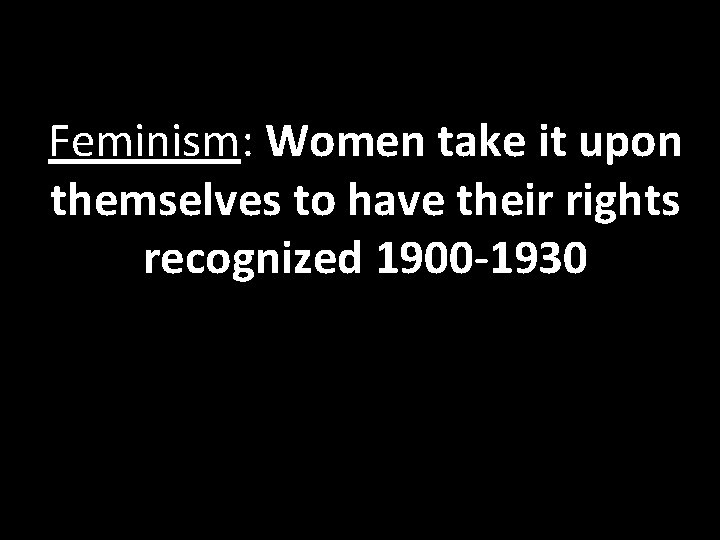 Feminism: Women take it upon themselves to have their rights recognized 1900-1930